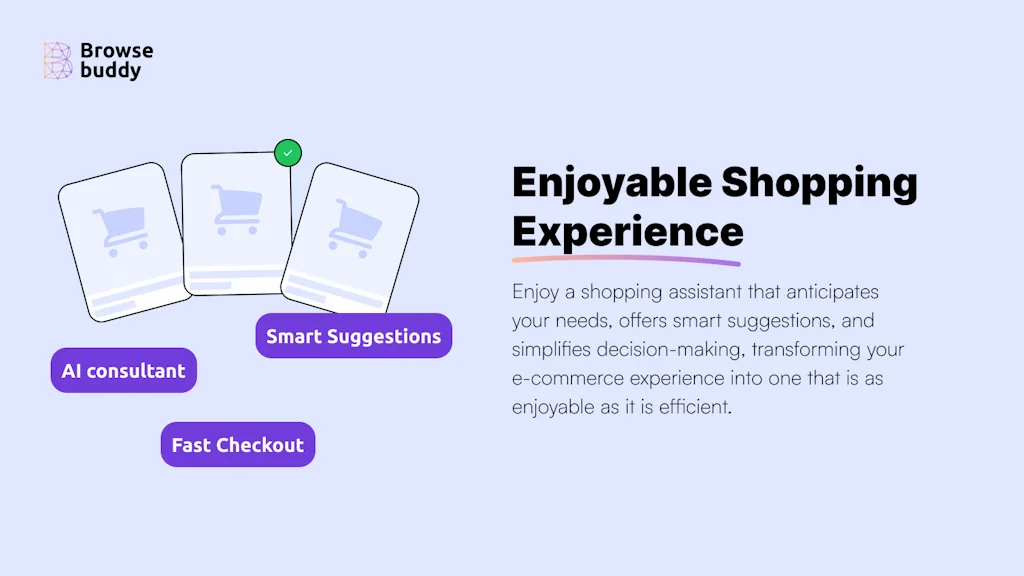 Browse buddy

Smart Suggestions

AI consultant

Fast Checkout

Enjoyable Shopping Experience

Enjoy a shopping assistant that anticipates your needs, offers smart suggestions, and simplifies decision-making, transforming your e-commerce experience into one that is as enjoyable as it is efficient.